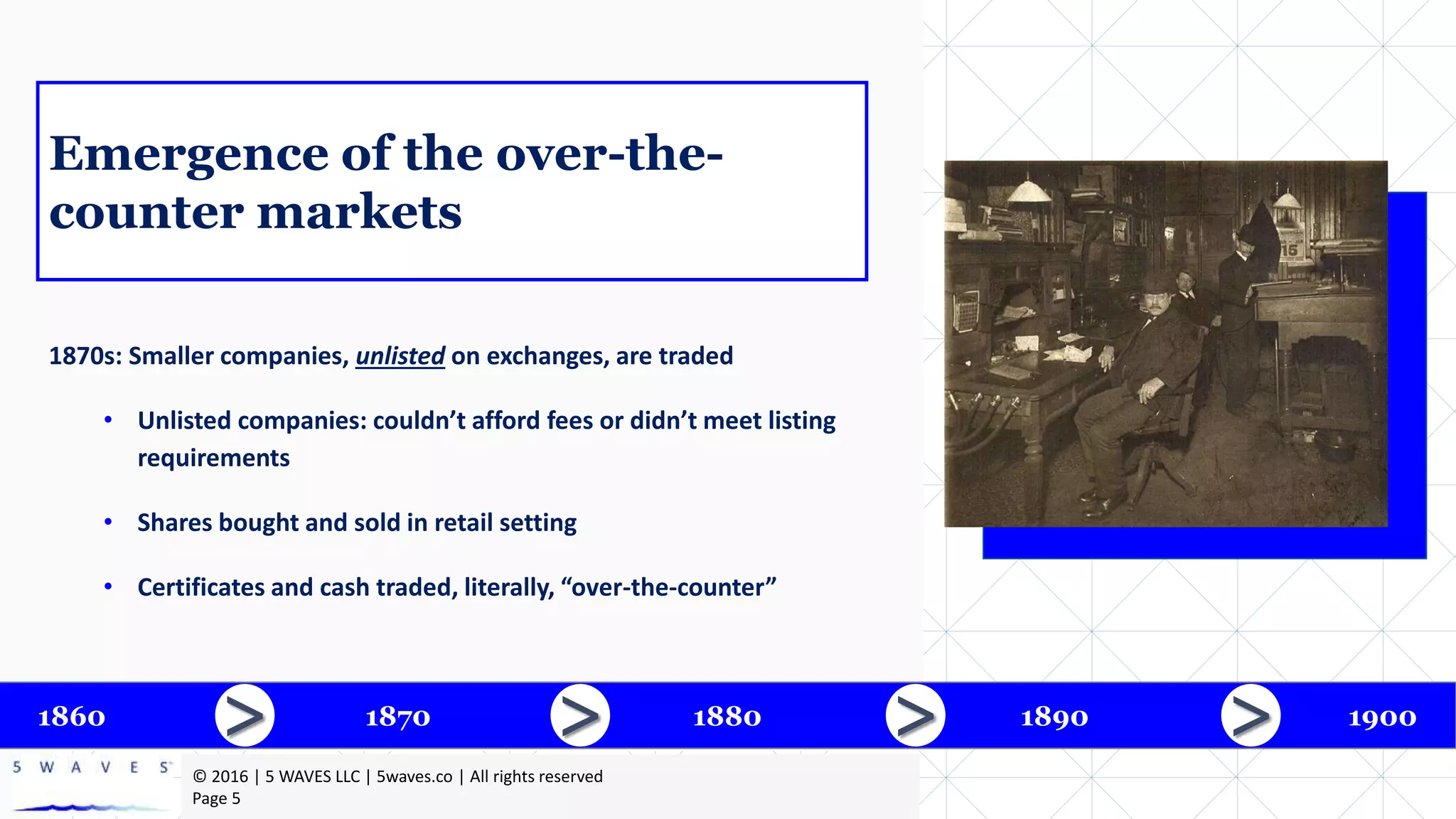 Emergence of the over-the-counter markets

1870s: Smaller companies, unlisted on exchanges, are traded

• Unlisted companies: couldn't afford fees or didn't meet listing requirements

• Shares bought and sold in retail setting

• Certificates and cash traded, literally, "over-the-counter"

15

1860 > 1870 > 1880 > 1890 > 1900

5 W A V E S

© 2016 | 5 WAVES LLC | 5waves.co | All rights reserved
Page 5